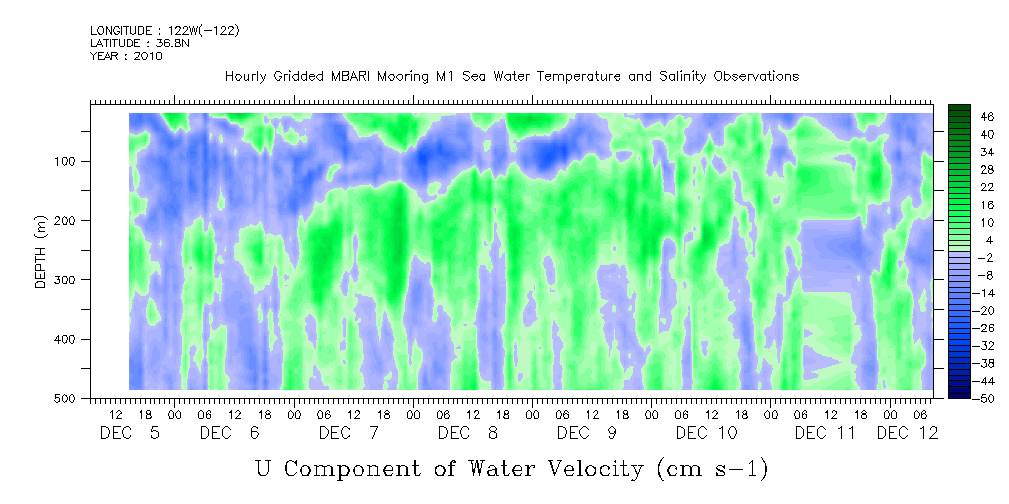 LONGITUDE : 122W(-122)
LATITUDE : 36.8N
YEAR : 2010

Hourly Gridded MBARI Mooring M1 Sea Water Temperature and Salinity Observations

DEPTH (m)

100
200
300
400
500

46
40
34
28
22
16
10
4
-2
-8
-14
-20
-26
-32
-38
-44
-50

12 18 00 06 12 18 00 06 12 18 00 06 12 18 00 06 12 18 00 06 12 18 00 06 12 18 00 06
DEC 5 DEC 6 DEC 7 DEC 8 DEC 9 DEC 10 DEC 11 DEC 12

U Component of Water Velocity (cm s-1)